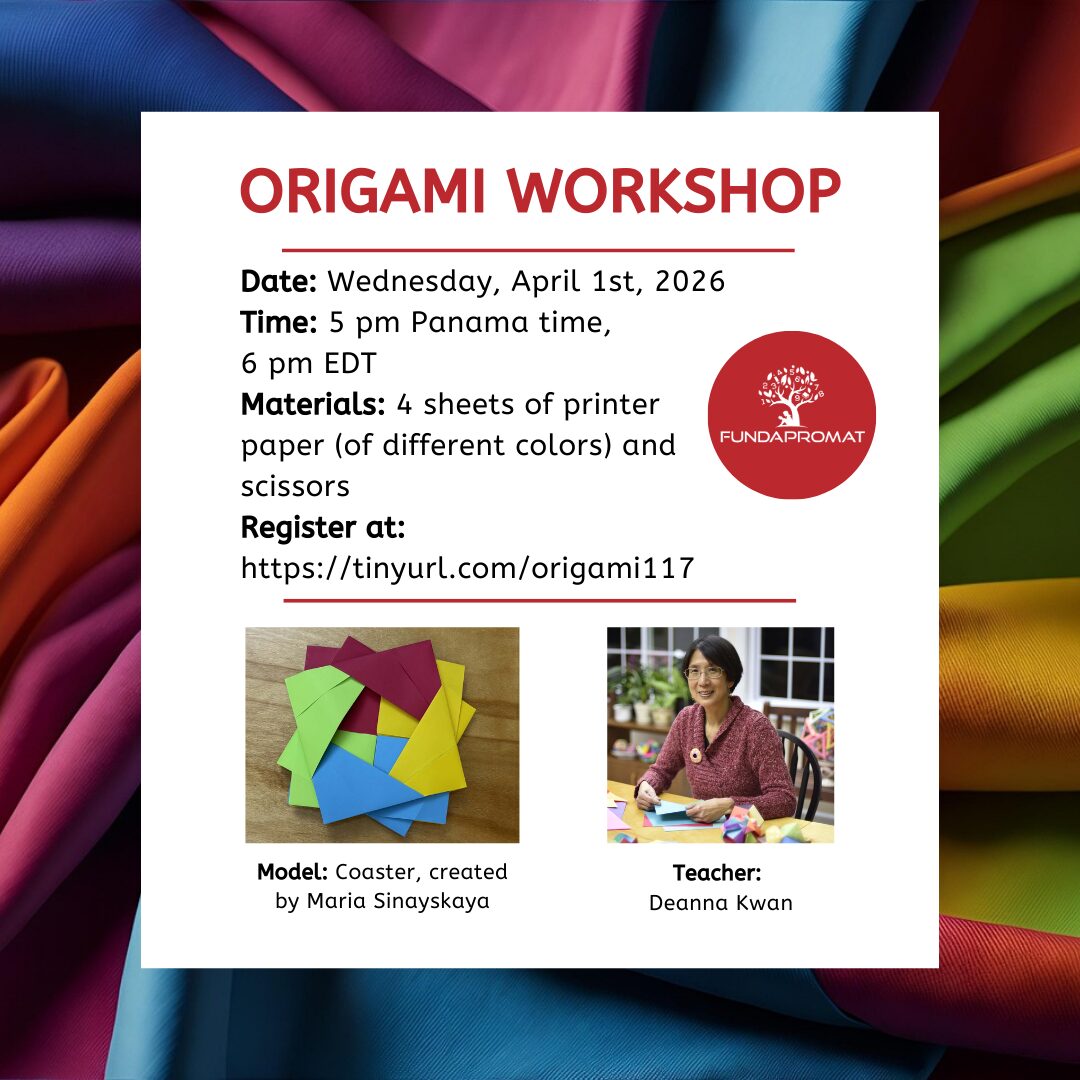 ORIGAMI WORKSHOP

Date: Wednesday, April 1st, 2026
Time: 5 pm Panama time, 6 pm EDT
Materials: 4 sheets of printer paper (of different colors) and scissors
Register at: https://tinyurl.com/origami117

FUNDAPROMAT

Model: Coaster, created by Maria Sinayskaya

Teacher: Deanna Kwan